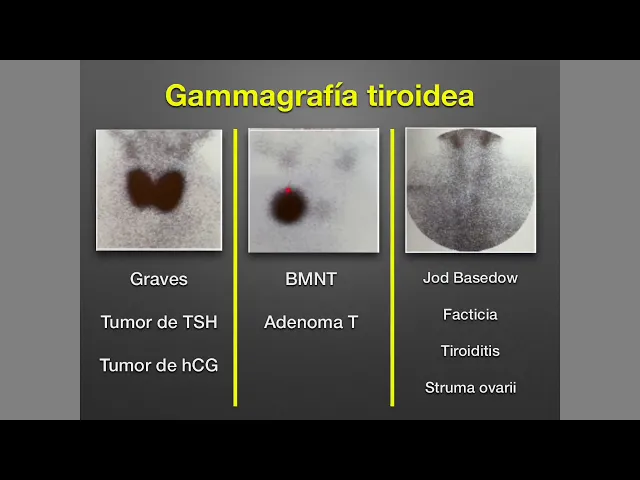 Gammagrafía tiroidea

Graves

Tumor de TSH

Tumor de hCG

BMNT

Adenoma T

Jod Basedow

Facticia

Tiroiditis

Struma ovarii